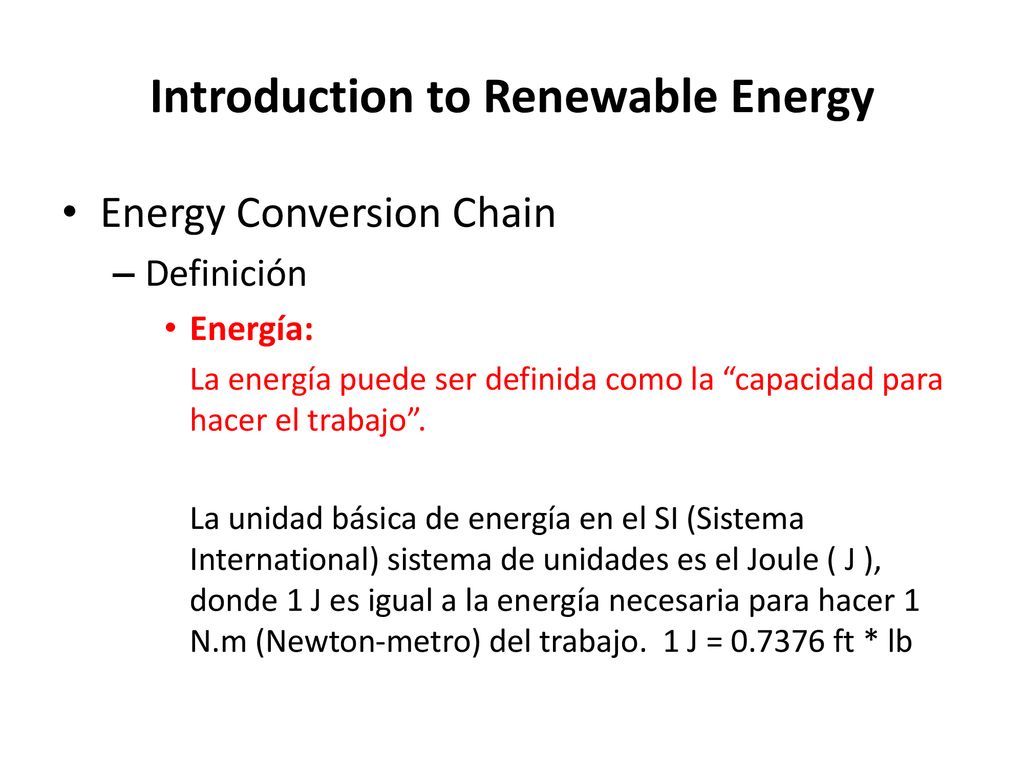 Introduction to Renewable Energy

• Energy Conversion Chain
– Definición
• Energía:
La energía puede ser definida como la “capacidad para hacer el trabajo”.

La unidad básica de energía en el SI (Sistema International) sistema de unidades es el Joule ( J ), donde 1 J es igual a la energía necesaria para hacer 1 N.m (Newton-metro) del trabajo. 1 J = 0.7376 ft * lb